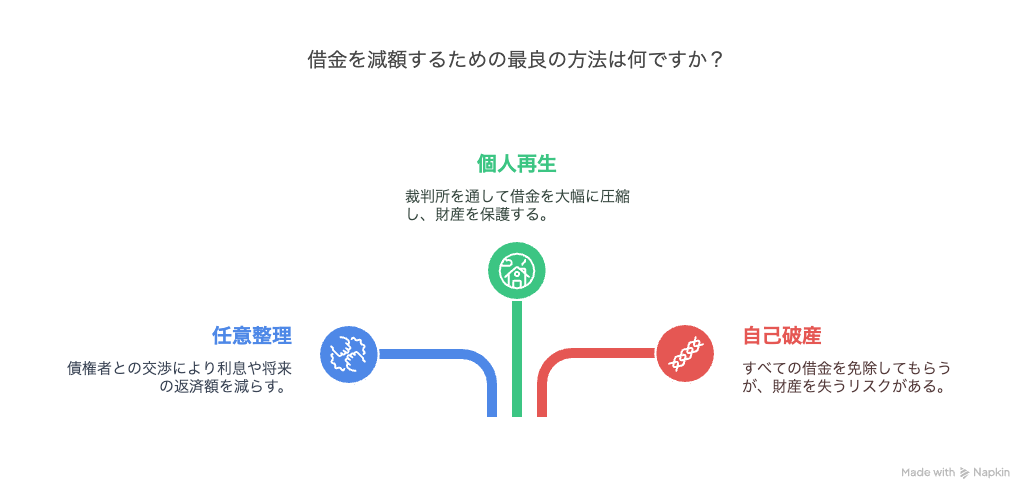 借金を減額するための最良の方法は何ですか？

個人再生

裁判所を通して借金を大幅に圧縮し、財産を保護する。

任意整理

債権者との交渉により利息や将来の返済額を減らす。

自己破産

すべての借金を免除してもらうが、財産を失うリスクがある。

Made with Napkin